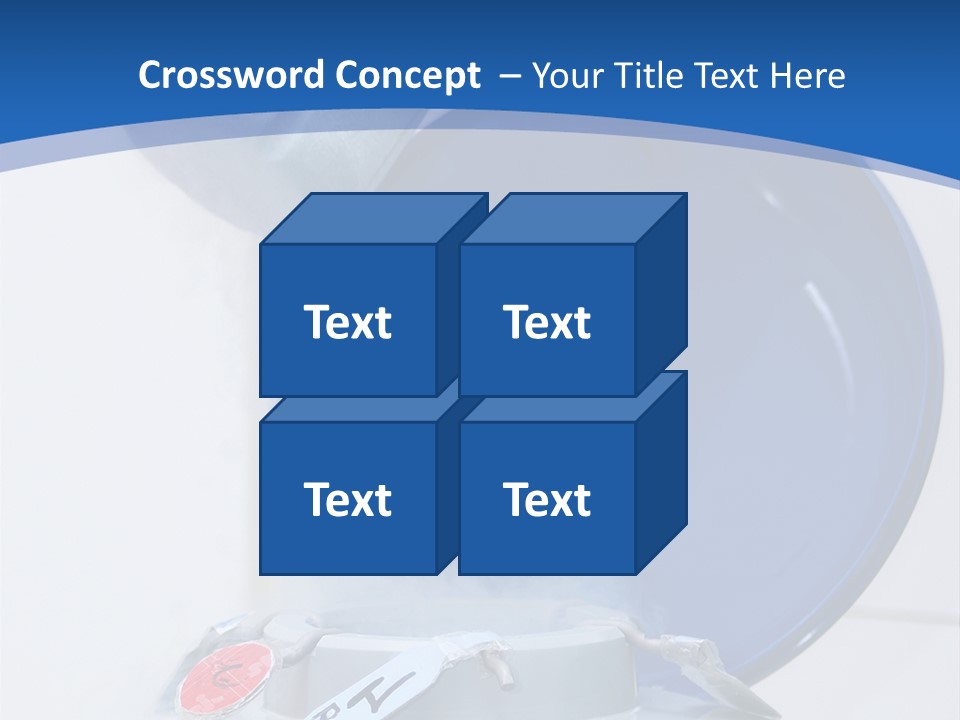 Crossword Concept – Your Title Text Here

Text

Text

Text

Text